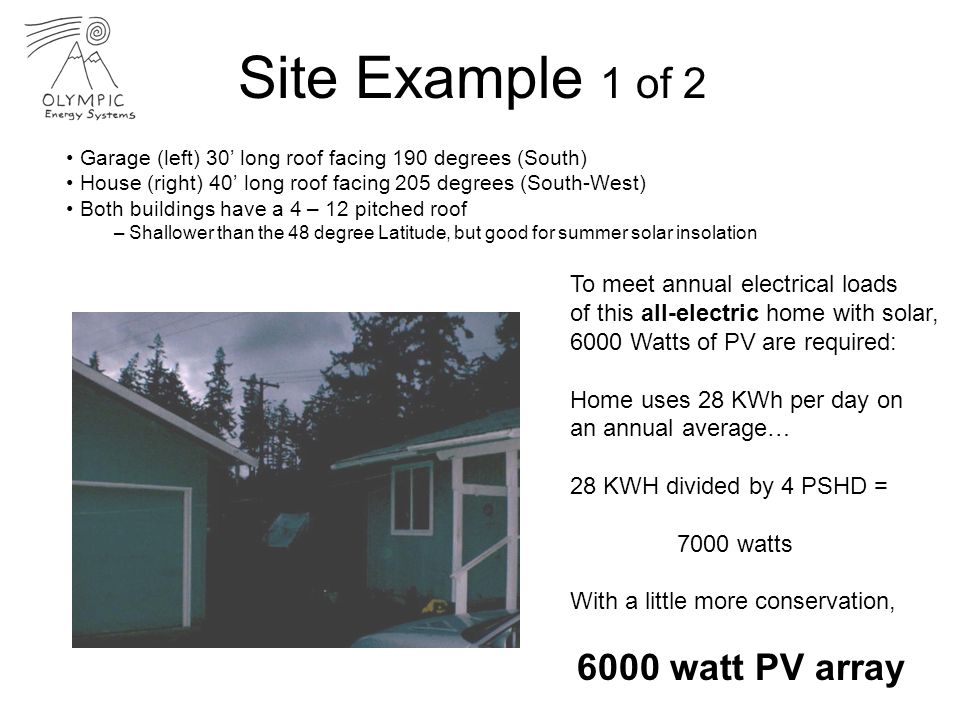 OLYMPIC
Energy Systems

Site Example 1 of 2

• Garage (left) 30’ long roof facing 190 degrees (South)
• House (right) 40’ long roof facing 205 degrees (South-West)
• Both buildings have a 4 – 12 pitched roof
– Shallower than the 48 degree Latitude, but good for summer solar insolation

To meet annual electrical loads of this all-electric home with solar, 6000 Watts of PV are required:

Home uses 28 KWh per day on an annual average…

28 KWH divided by 4 PSHD =

7000 watts

With a little more conservation,

6000 watt PV array